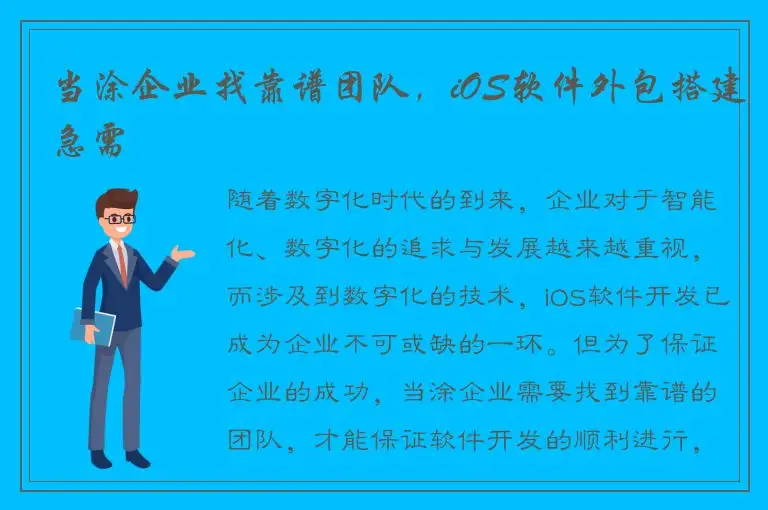 当涂企业找靠谱团队，iOS软件外包搭建急需

随着数字化时代的到来，企业对于智能化、数字化的追求与发展越来越重视，而涉及到数字化的技术，iOS软件开发已成为企业不可或缺的一环。但为了保证企业的成功，当涂企业需要找到靠谱的团队，才能保证软件开发的顺利进行，